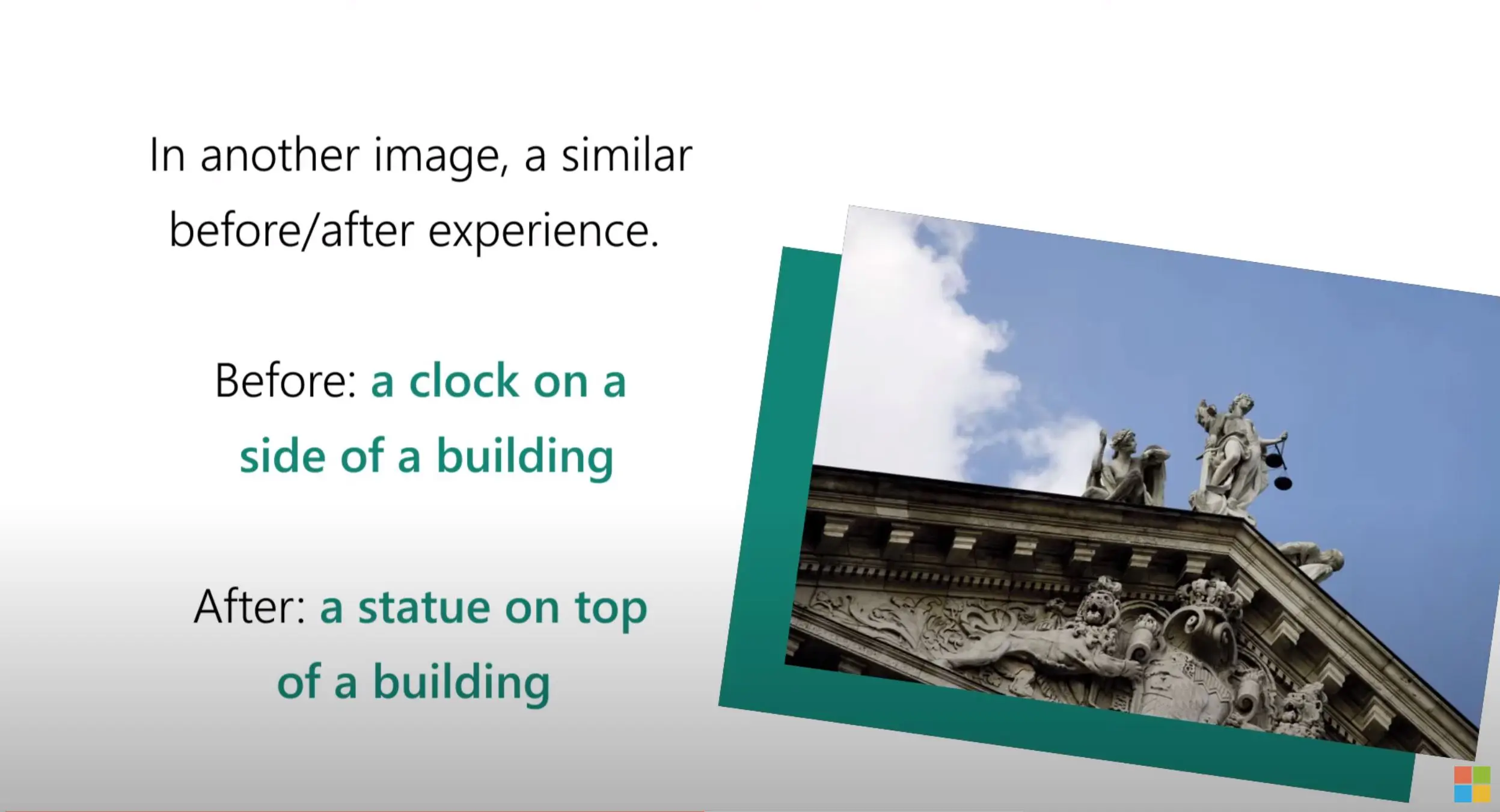 In another image, a similar before/after experience.

Before: a clock on a side of a building

After: a statue on top of a building